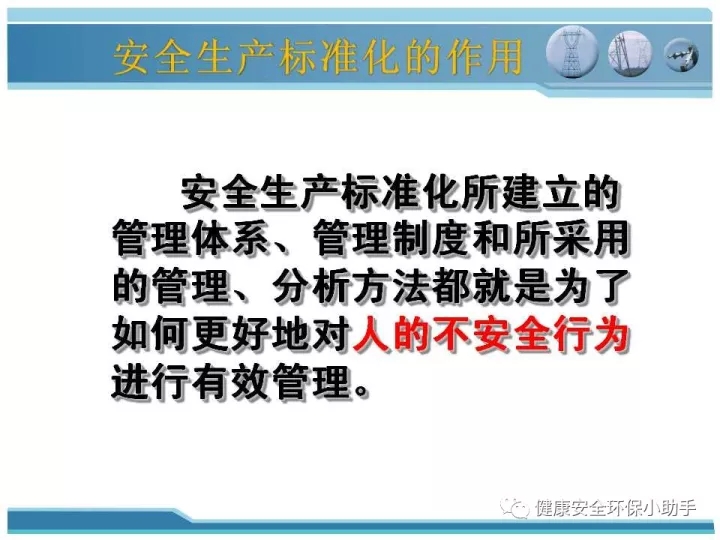 安全生产标准化的作用

安全生产标准化所建立的管理体系、管理制度和所采用的管理、分析方法都就是为了如何更好地对人的不安全行为进行有效管理。

健康安全环保小助手